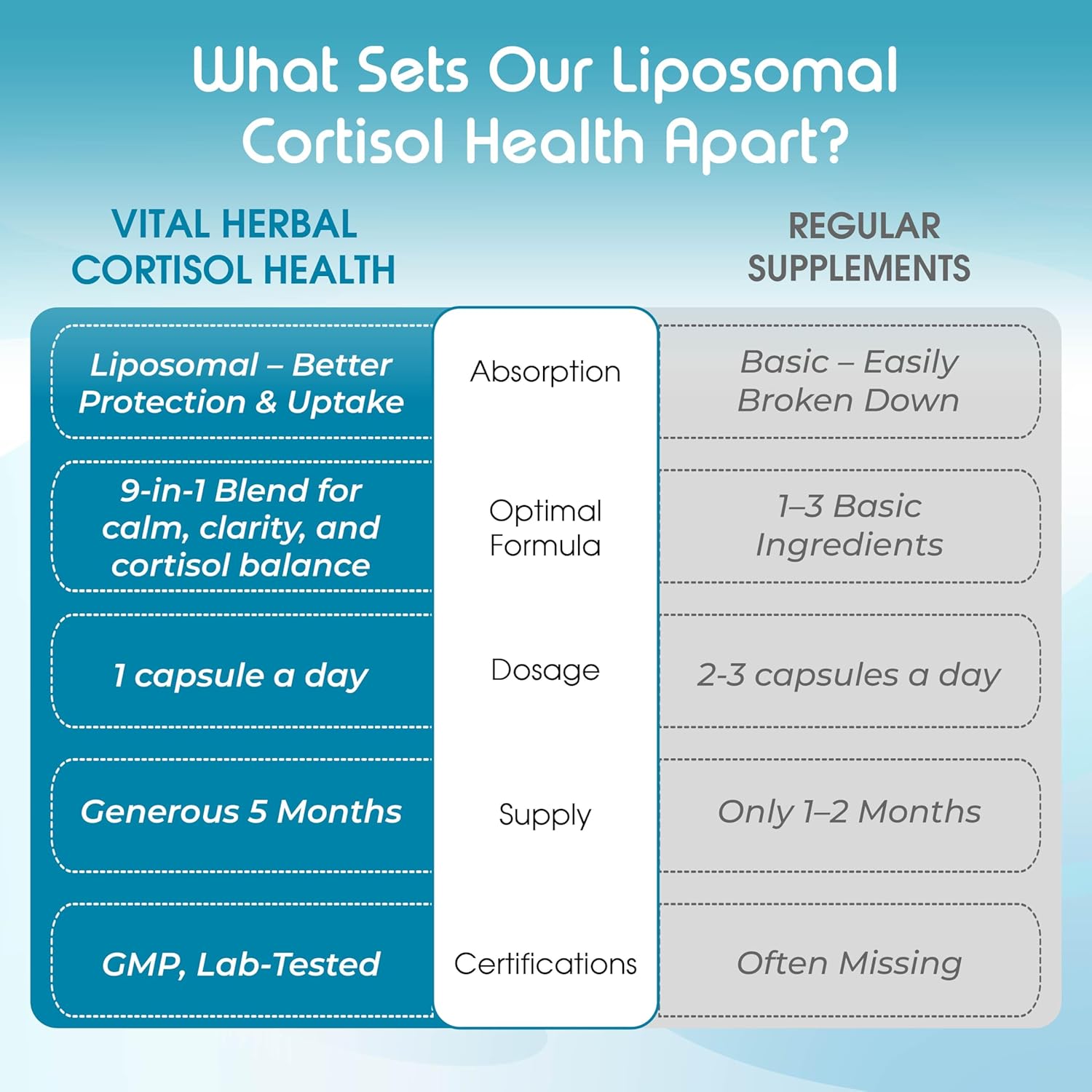 What Sets Our Liposomal Cortisol Health Apart?

| VITAL HERBAL CORTISOL HEALTH | | REGULAR SUPPLEMENTS |
|---|---|---|
| Liposomal – Better Protection & Uptake | Absorption | Basic – Easily Broken Down |
| 9-in-1 Blend for calm, clarity, and cortisol balance | Optimal Formula | 1–3 Basic Ingredients |
| 1 capsule a day | Dosage | 2-3 capsules a day |
| Generous 5 Months | Supply | Only 1–2 Months |
| GMP, Lab-Tested | Certifications | Often Missing |